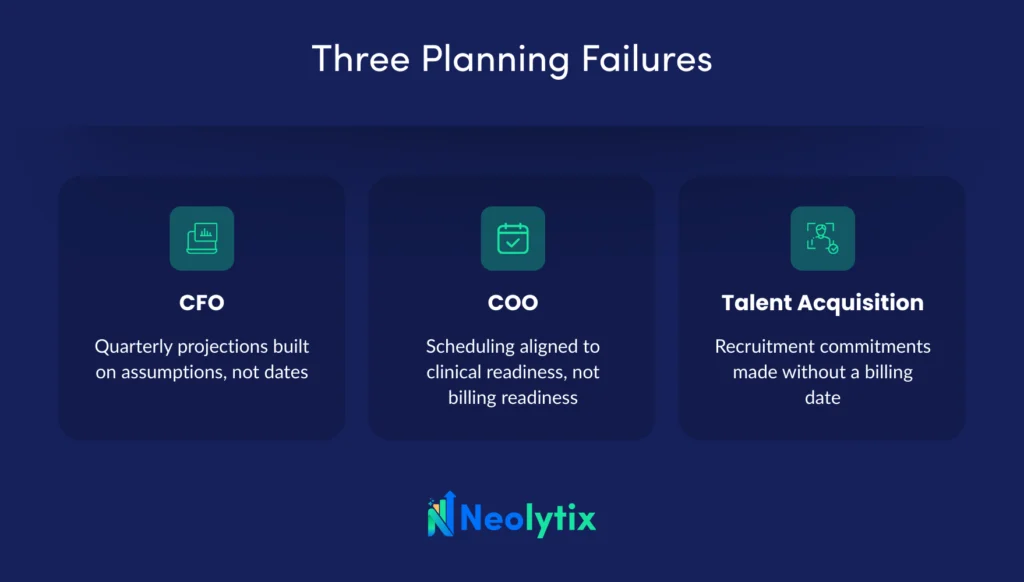 Three Planning Failures

CFO

Quarterly projections built on assumptions, not dates

COO

Scheduling aligned to clinical readiness, not billing readiness

Talent Acquisition

Recruitment commitments made without a billing date

Neolytix